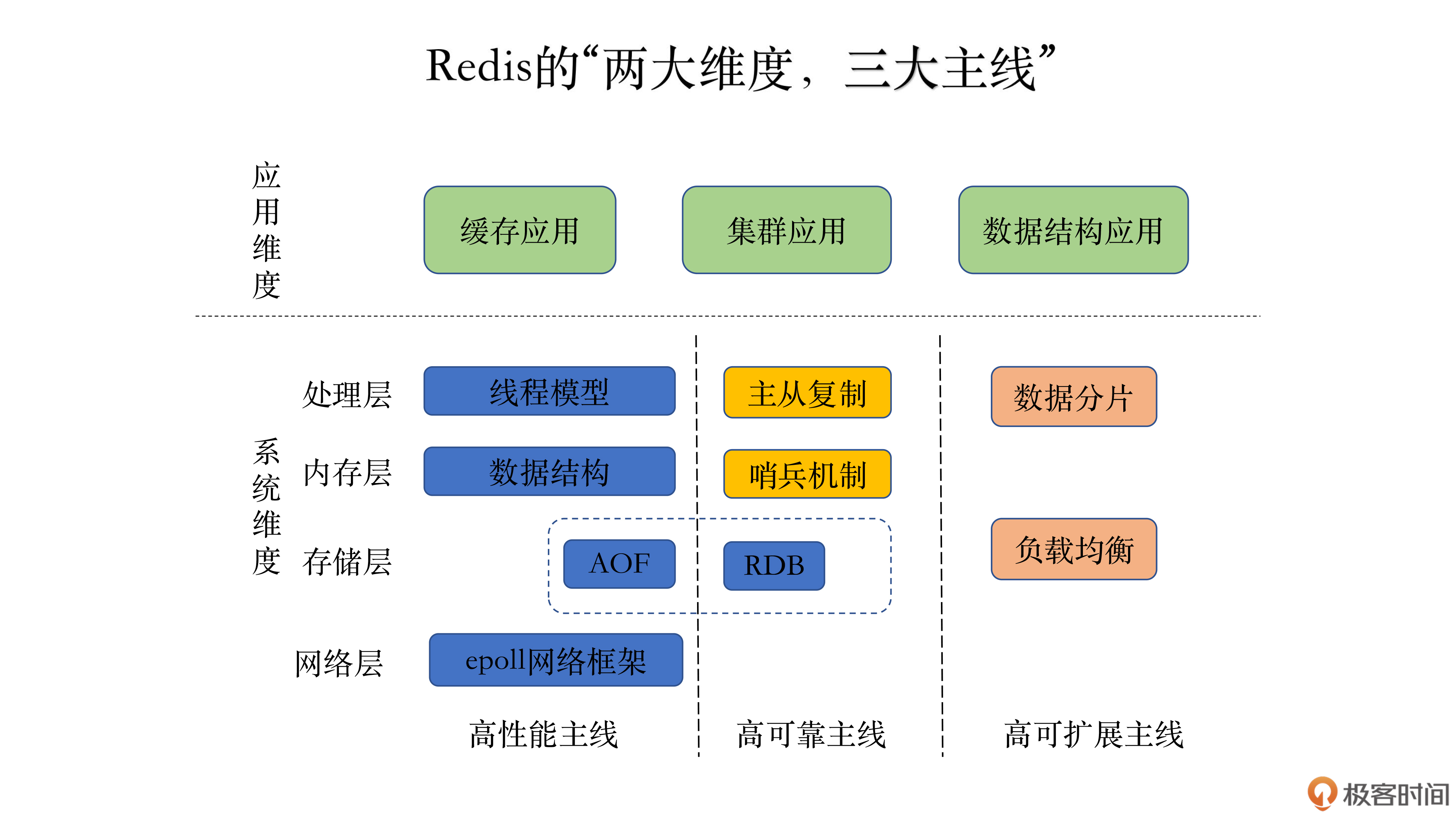 Redis的“两大维度，三大主线”

应用维度

缓存应用

集群应用

数据结构应用

系统维度

处理层

内存层

存储层

网络层

线程模型

数据结构

AOF

epoll网络框架

主从复制

哨兵机制

RDB

数据分片

负载均衡

高性能主线

高可靠主线

高可扩展主线

极客时间